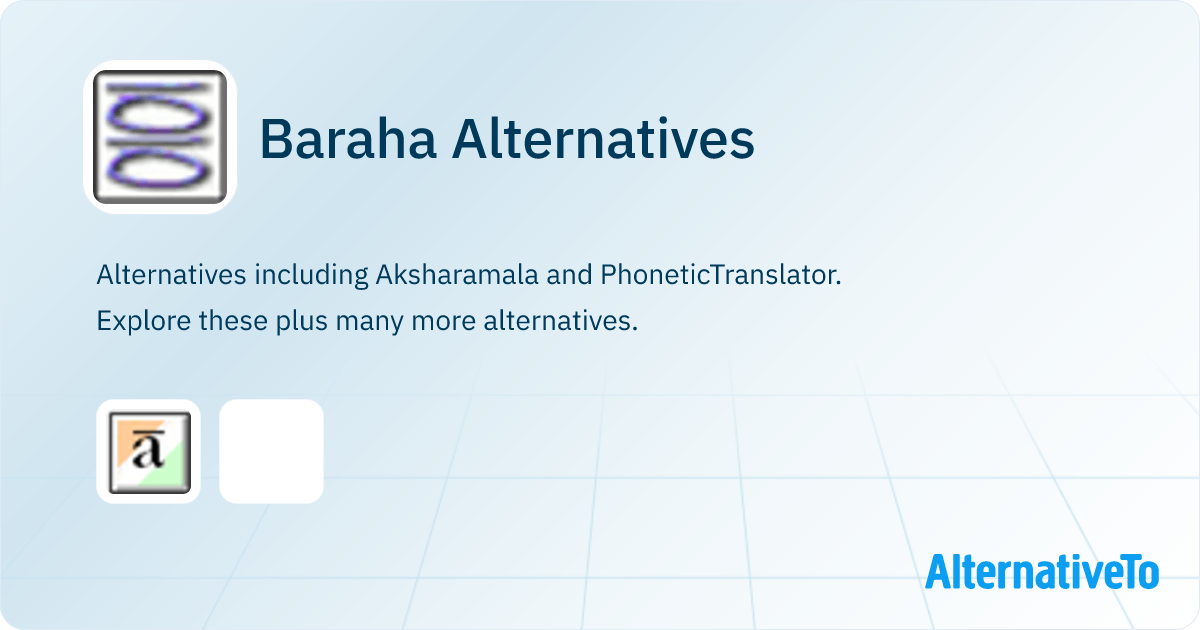 Baraha Alternatives

Alternatives including Aksharamala and PhoneticTranslator. Explore these plus many more alternatives.

ā

AlternativeTo